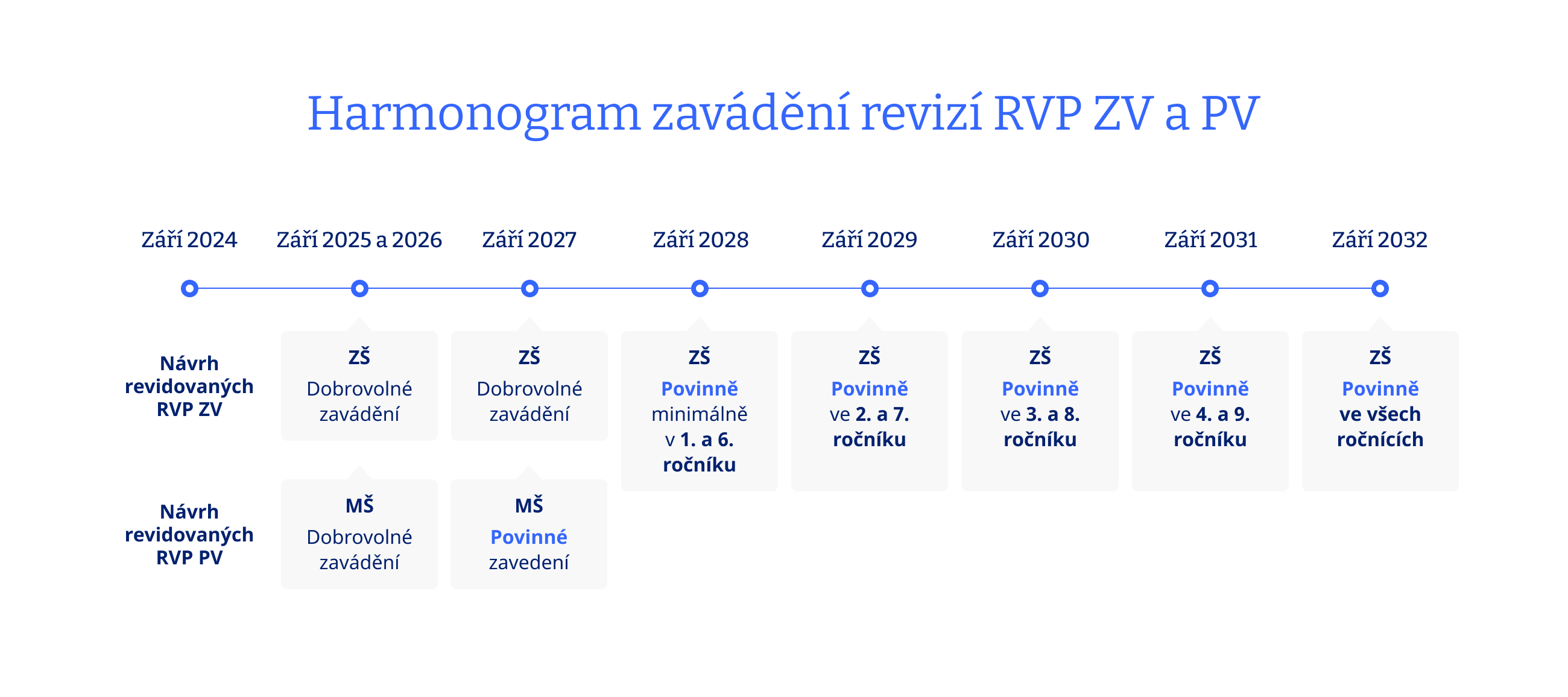 Harmonogram zavádění revizí RVP ZV a PV

Září 2024
Září 2025 a 2026
Září 2027
Září 2028
Září 2029
Září 2030
Září 2031
Září 2032

Návrh revidovaných RVP ZV

ZŠ
Dobrovolné zavádění

ZŠ
Dobrovolné zavádění

ZŠ
Povinně minimálně v 1. a 6. ročníku

ZŠ
Povinně ve 2. a 7. ročníku

ZŠ
Povinně ve 3. a 8. ročníku

ZŠ
Povinně ve 4. a 9. ročníku

ZŠ
Povinně ve všech ročnících

Návrh revidovaných RVP PV

MŠ
Dobrovolné zavádění

MŠ
Povinné zavedení